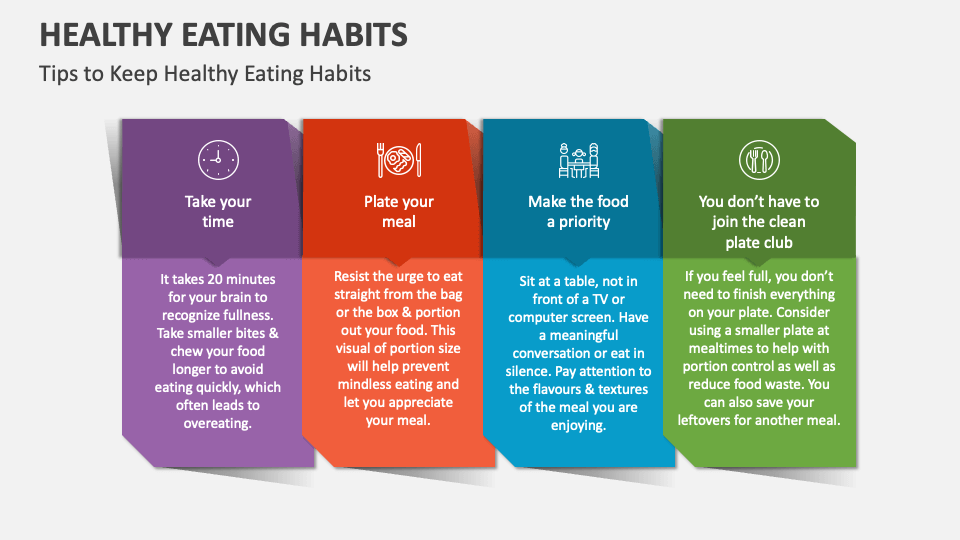 HEALTHY EATING HABITS

Tips to Keep Healthy Eating Habits

Take your time

It takes 20 minutes for your brain to recognize fullness. Take smaller bites & chew your food longer to avoid eating quickly, which often leads to overeating.

Plate your meal

Resist the urge to eat straight from the bag or the box & portion out your food. This visual of portion size will help prevent mindless eating and let you appreciate your meal.

Make the food a priority

Sit at a table, not in front of a TV or computer screen. Have a meaningful conversation or eat in silence. Pay attention to the flavours & textures of the meal you are enjoying.

You don't have to join the clean plate club

If you feel full, you don't need to finish everything on your plate. Consider using a smaller plate at mealtimes to help with portion control as well as reduce food waste. You can also save your leftovers for another meal.